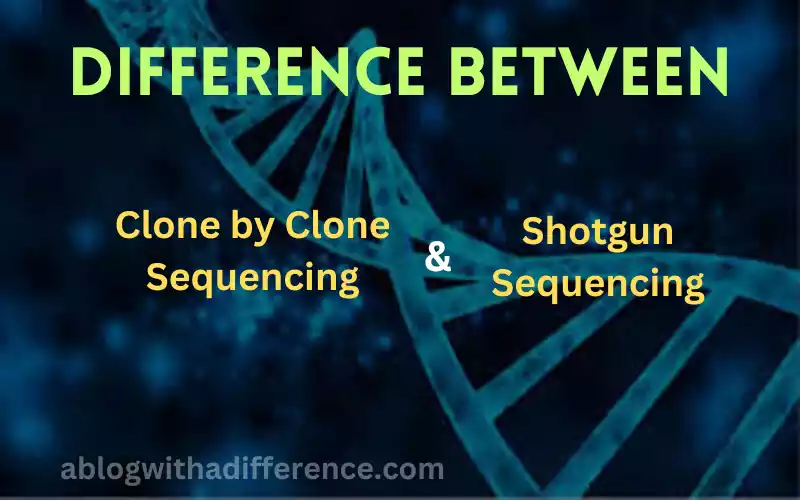 DIFFERENCE BETWEEN

Clone by Clone Sequencing

&

Shotgun Sequencing

ablogwithadifference.com